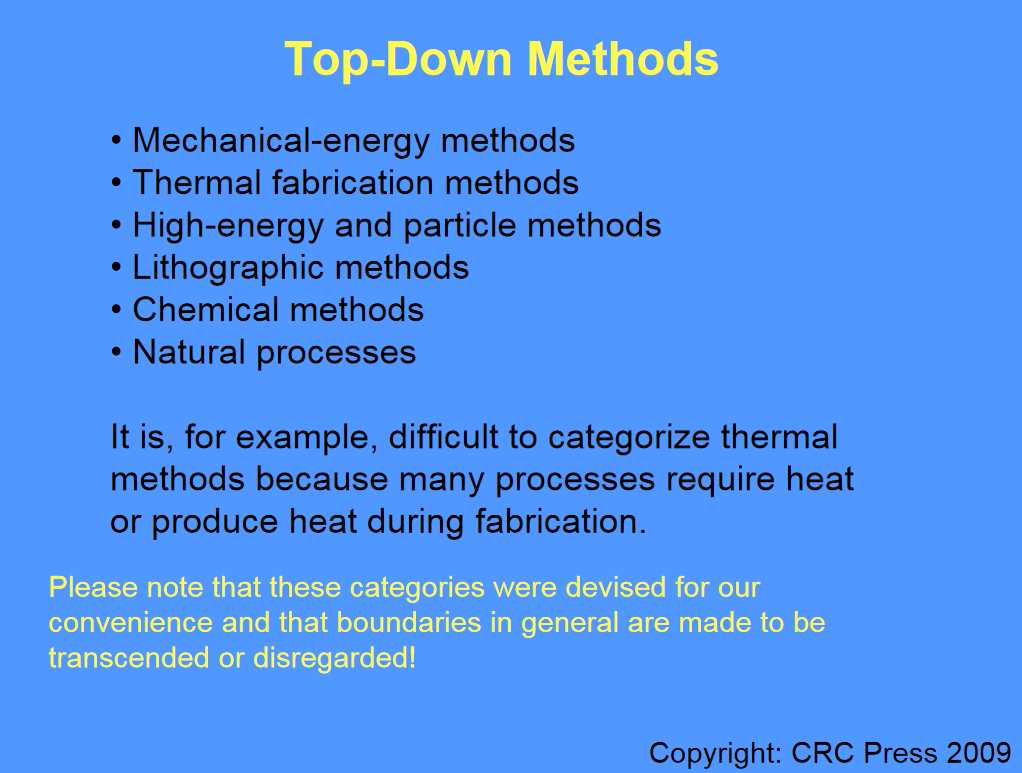 Top-Down Methods

• Mechanical-energy methods
• Thermal fabrication methods
• High-energy and particle methods
• Lithographic methods
• Chemical methods
• Natural processes

It is, for example, difficult to categorize thermal methods because many processes require heat or produce heat during fabrication.

Please note that these categories were devised for our convenience and that boundaries in general are made to be transcended or disregarded!

Copyright: CRC Press 2009